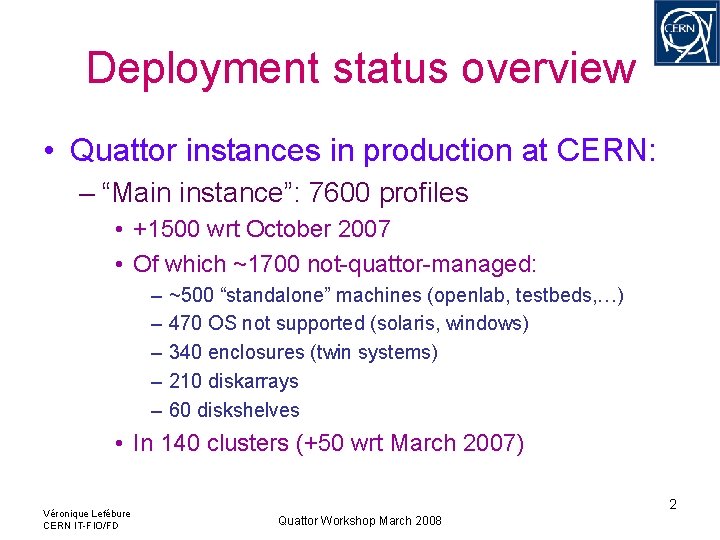 CERN

Deployment status overview

• Quattor instances in production at CERN:
– “Main instance”: 7600 profiles
• +1500 wrt October 2007
• Of which ~1700 not-quattor-managed:
– ~500 “standalone” machines (openlab, testbeds,…)
– 470 OS not supported (solaris, windows)
– 340 enclosures (twin systems)
– 210 diskarrays
– 60 diskshelves
• In 140 clusters (+50 wrt March 2007)

Véronique Lefébure
CERN IT-FIO/FD

Quattor Workshop March 2008

2